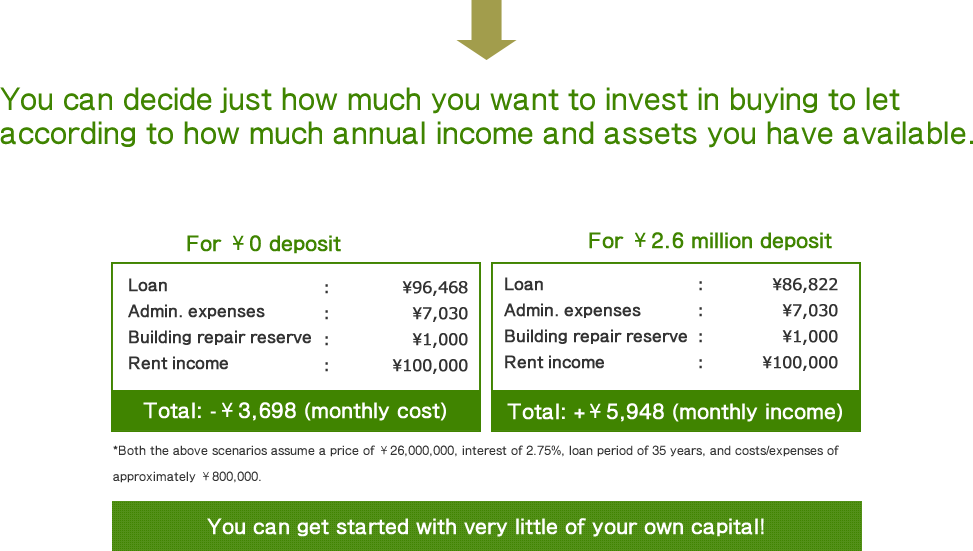 You can decide just how much you want to invest in buying to let according to how much annual income and assets you have available.

For ￥0 deposit

| Loan | : | ¥96,468 |
|---|---|---|
| Admin. expenses | : | ¥7,030 |
| Building repair reserve | : | ¥1,000 |
| Rent income | : | ¥100,000 |

Total: -￥3,698 (monthly cost)

For ￥2.6 million deposit

| Loan | : | ¥86,822 |
|---|---|---|
| Admin. expenses | : | ¥7,030 |
| Building repair reserve | : | ¥1,000 |
| Rent income | : | ¥100,000 |

Total: +￥5,948 (monthly income)

*Both the above scenarios assume a price of ￥26,000,000, interest of 2.75%, loan period of 35 years, and costs/expenses of approximately ￥800,000.

You can get started with very little of your own capital!